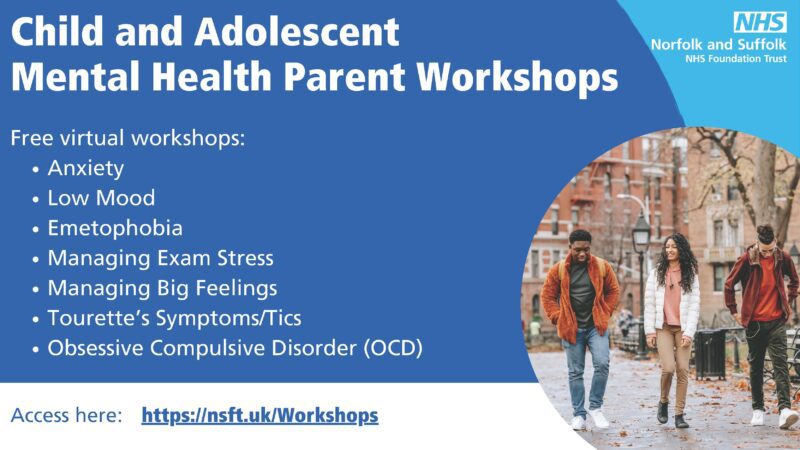 Child and Adolescent Mental Health Parent Workshops

NHS
Norfolk and Suffolk
NHS Foundation Trust

Free virtual workshops:
• Anxiety
• Low Mood
• Emetophobia
• Managing Exam Stress
• Managing Big Feelings
• Tourette's Symptoms/Tics
• Obsessive Compulsive Disorder (OCD)

Access here: https://nsft.uk/Workshops